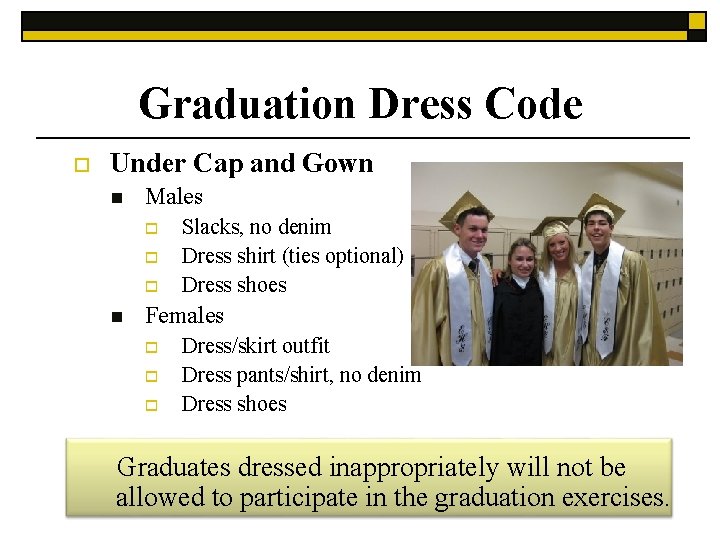 Graduation Dress Code

Under Cap and Gown

Males

Slacks, no denim

Dress shirt (ties optional)

Dress shoes

Females

Dress/skirt outfit

Dress pants/shirt, no denim

Dress shoes

Graduates dressed inappropriately will not be allowed to participate in the graduation exercises.